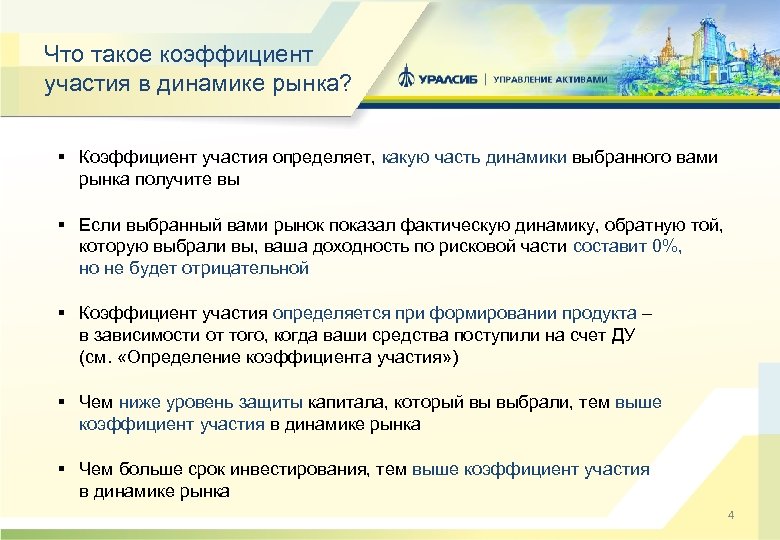 Что такое коэффициент участия в динамике рынка?

УРАЛСИБ | УПРАВЛЕНИЕ АКТИВАМИ

▪ Коэффициент участия определяет, какую часть динамики выбранного вами рынка получите вы

▪ Если выбранный вами рынок показал фактическую динамику, обратную той, которую выбрали вы, ваша доходность по рисковой части составит 0%, но не будет отрицательной

▪ Коэффициент участия определяется при формировании продукта – в зависимости от того, когда ваши средства поступили на счет ДУ (см. «Определение коэффициента участия»)

▪ Чем ниже уровень защиты капитала, который вы выбрали, тем выше коэффициент участия в динамике рынка

▪ Чем больше срок инвестирования, тем выше коэффициент участия в динамике рынка

4